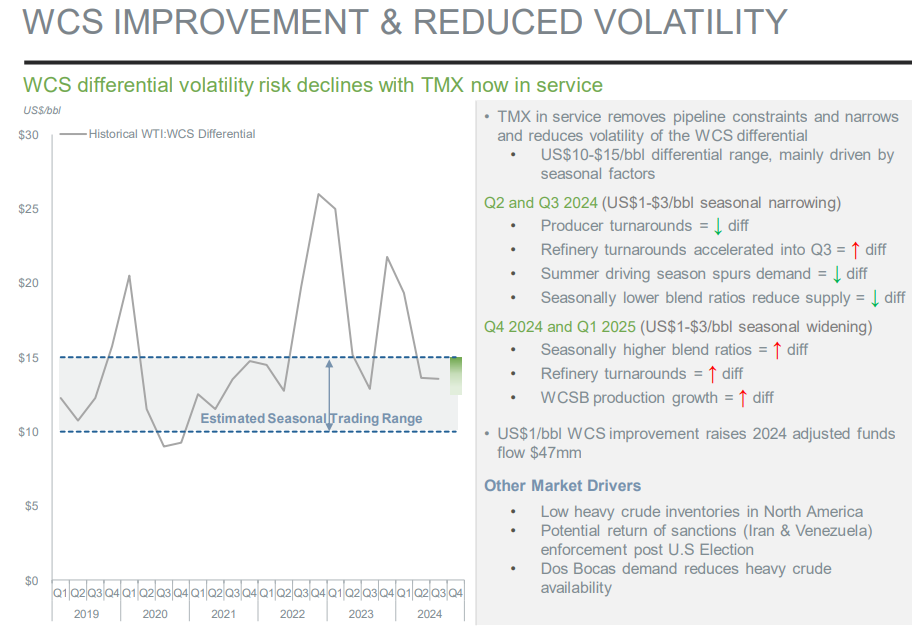 WCS IMPROVEMENT & REDUCED VOLATILITY

WCS differential volatility risk declines with TMX now in service

US$/bbl

Historical WTI:WCS Differential

$30
$25
$20
$15
$10
$5
$0

Estimated Seasonal Trading Range

Q1 Q2 Q3 Q4 Q1 Q2 Q3 Q4 Q1 Q2 Q3 Q4 Q1 Q2 Q3 Q4 Q1 Q2 Q3 Q4 Q1 Q2 Q3 Q4
2019 2020 2021 2022 2023 2024

• TMX in service removes pipeline constraints and narrows and reduces volatility of the WCS differential
 • US$10-$15/bbl differential range, mainly driven by seasonal factors

Q2 and Q3 2024 (US$1-$3/bbl seasonal narrowing)
 • Producer turnarounds = ↓ diff
 • Refinery turnarounds accelerated into Q3 = ↑ diff
 • Summer driving season spurs demand = ↓ diff
 • Seasonally lower blend ratios reduce supply = ↓ diff

Q4 2024 and Q1 2025 (US$1-$3/bbl seasonal widening)
 • Seasonally higher blend ratios = ↑ diff
 • Refinery turnarounds = ↑ diff
 • WCSB production growth = ↑ diff

• US$1/bbl WCS improvement raises 2024 adjusted funds flow $47mm

Other Market Drivers
 • Low heavy crude inventories in North America
 • Potential return of sanctions (Iran & Venezuela) enforcement post U.S Election
 • Dos Bocas demand reduces heavy crude availability